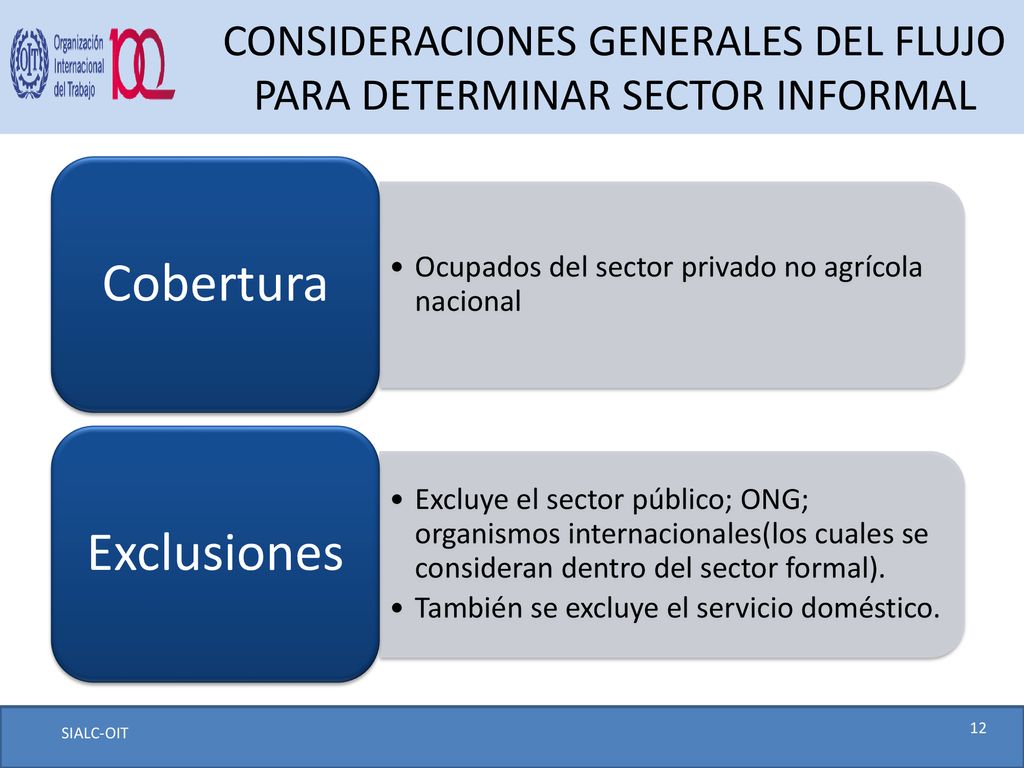 OIT Organización Internacional del Trabajo 100

CONSIDERACIONES GENERALES DEL FLUJO PARA DETERMINAR SECTOR INFORMAL

Cobertura

• Ocupados del sector privado no agrícola nacional

Exclusiones

• Excluye el sector público; ONG; organismos internacionales(los cuales se consideran dentro del sector formal).
• También se excluye el servicio doméstico.

SIALC-OIT

12